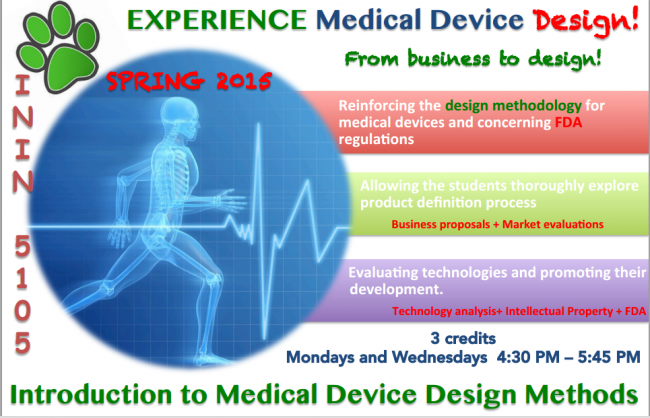 EXPERIENCE Medical Device Design!

From business to design!

ININ 5105

SPRING 2015

Reinforcing the design methodology for medical devices and concerning FDA regulations

Allowing the students thoroughly explore product definition process

Business proposals + Market evaluations

Evaluating technologies and promoting their development.

Technology analysis+ Intellectual Property + FDA

3 credits
Mondays and Wednesdays 4:30 PM – 5:45 PM

Introduction to Medical Device Design Methods